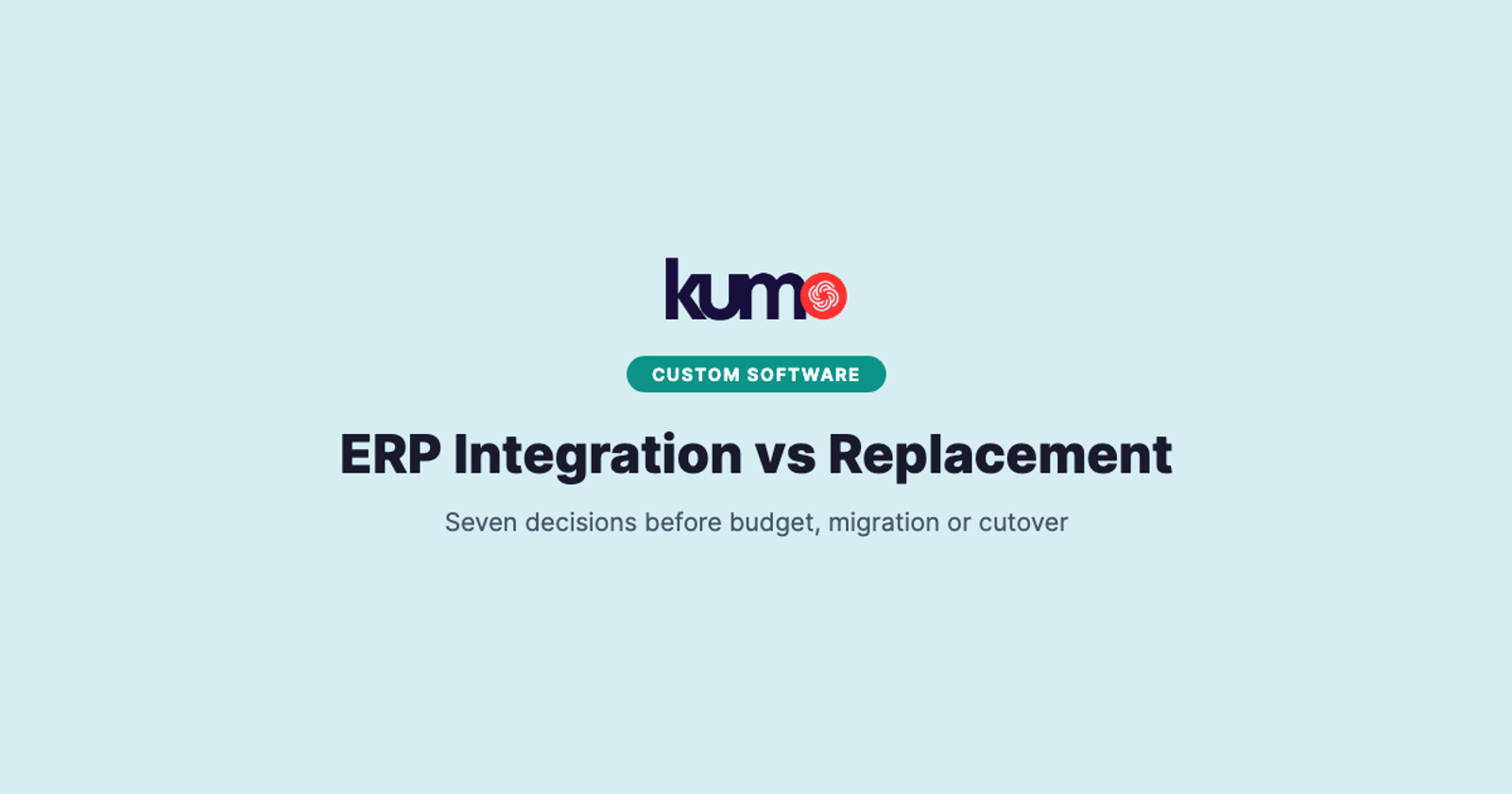 kumo

CUSTOM SOFTWARE

ERP Integration vs Replacement

Seven decisions before budget, migration or cutover